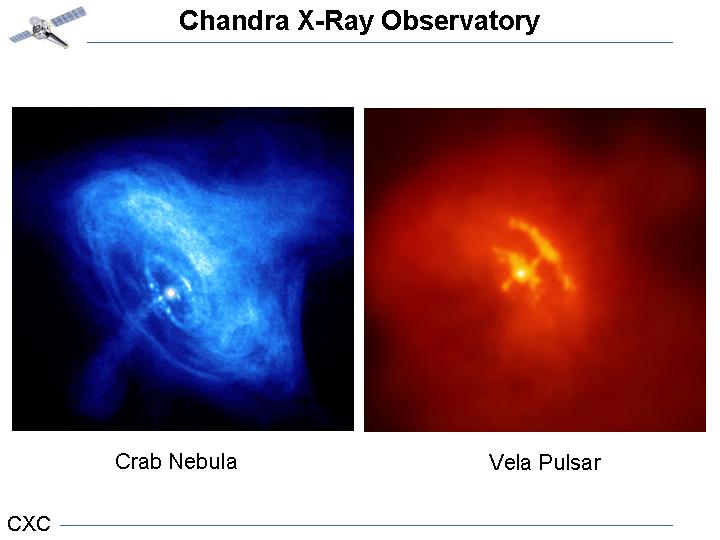 Chandra X-Ray Observatory

Crab Nebula

Vela Pulsar

CXC